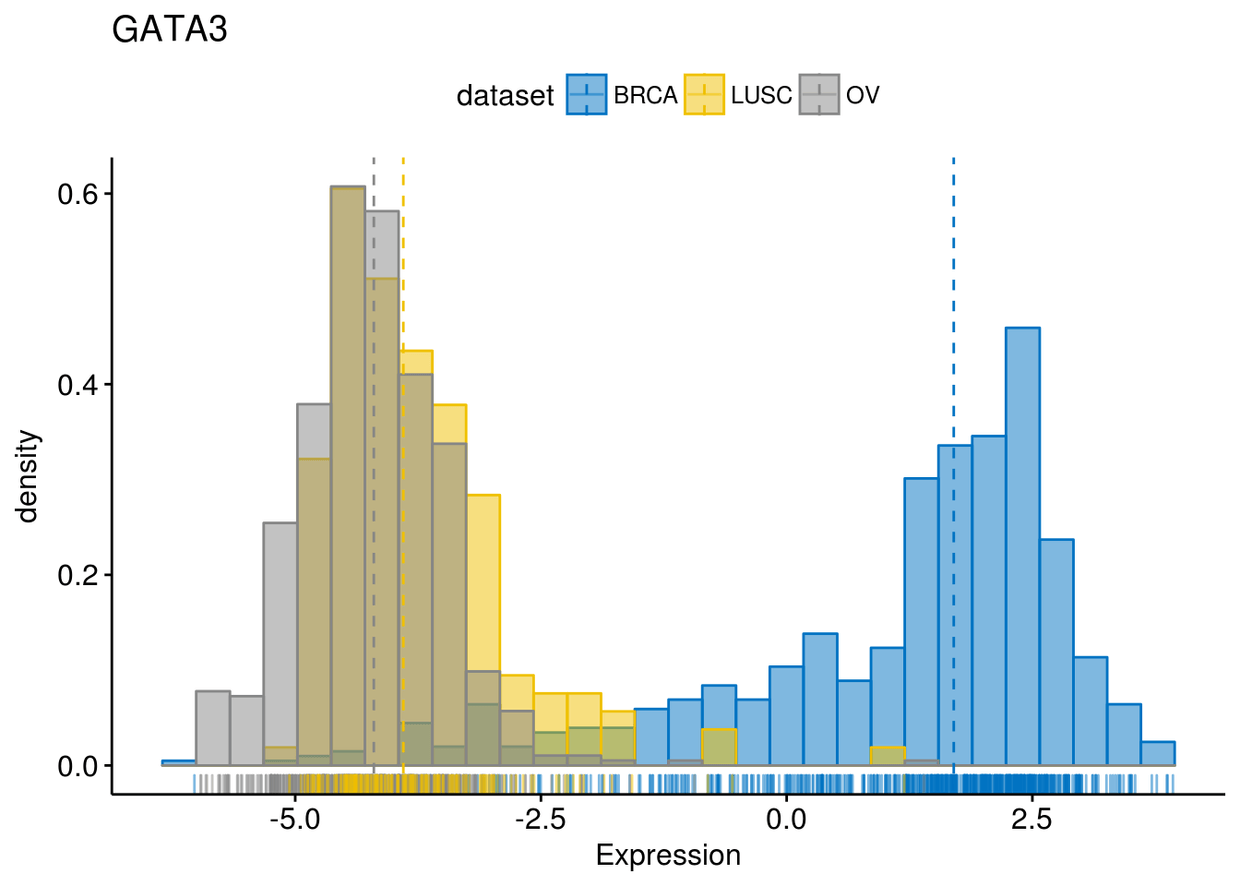 GATA3

dataset BRCA LUSC OV

density

0.6
0.4
0.2
0.0

-5.0 -2.5 0.0 2.5

Expression